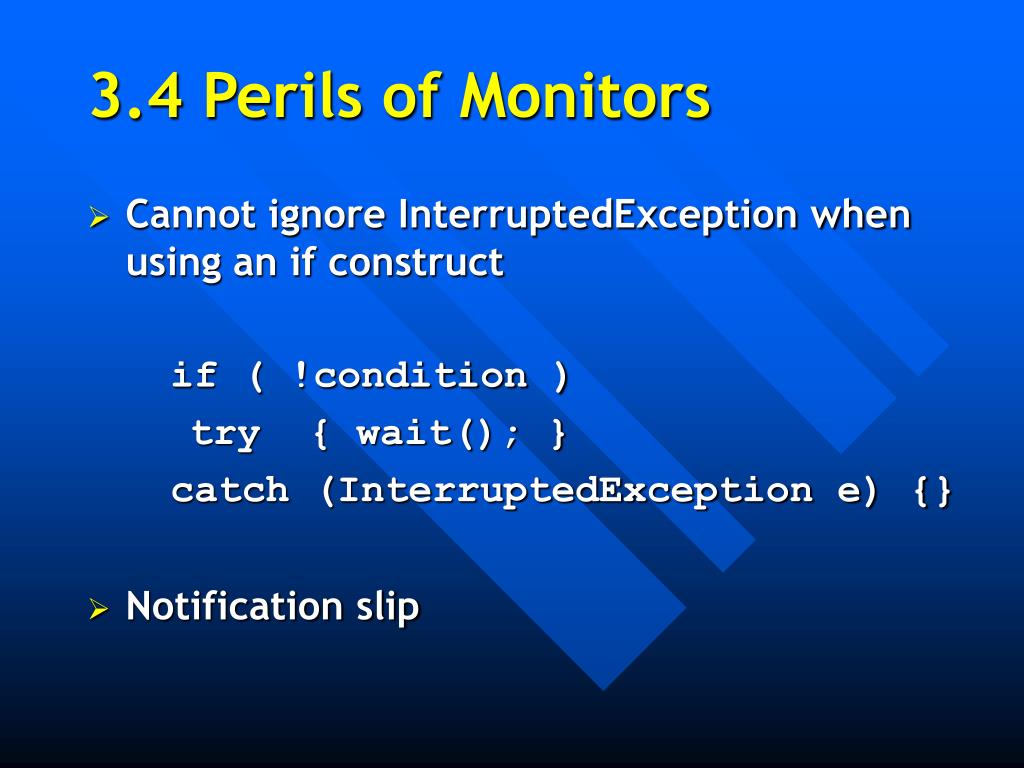 3.4 Perils of Monitors

➢ Cannot ignore InterruptedException when using an if construct

if ( !condition )
 try  { wait(); }
catch (InterruptedException e) {}

➢ Notification slip